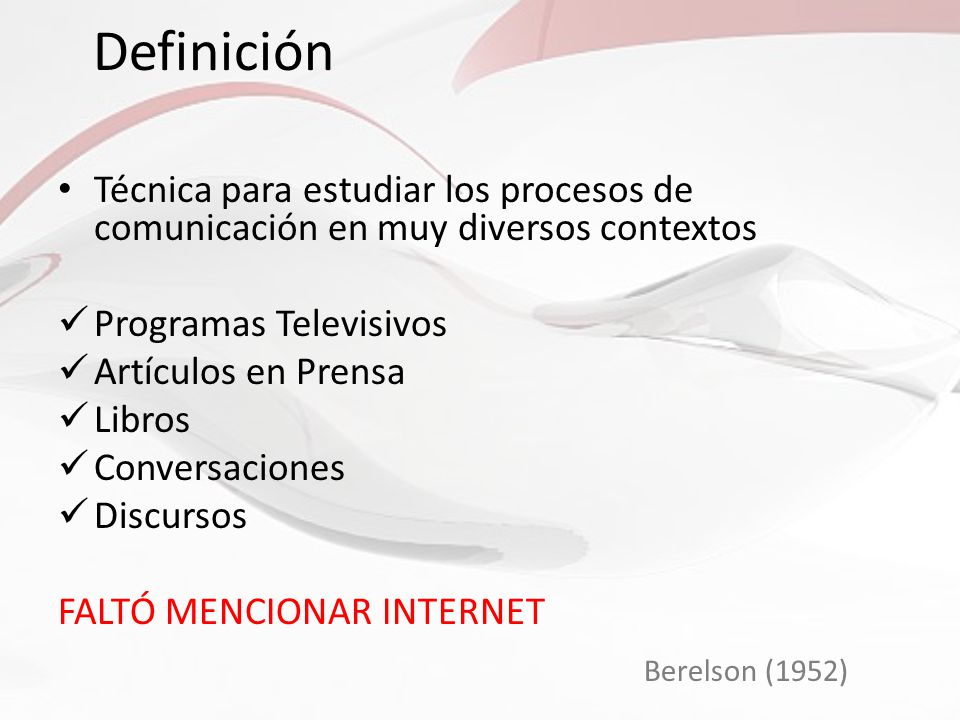 Definición

• Técnica para estudiar los procesos de comunicación en muy diversos contextos

✓ Programas Televisivos
✓ Artículos en Prensa
✓ Libros
✓ Conversaciones
✓ Discursos

FALTÓ MENCIONAR INTERNET

Berelson (1952)